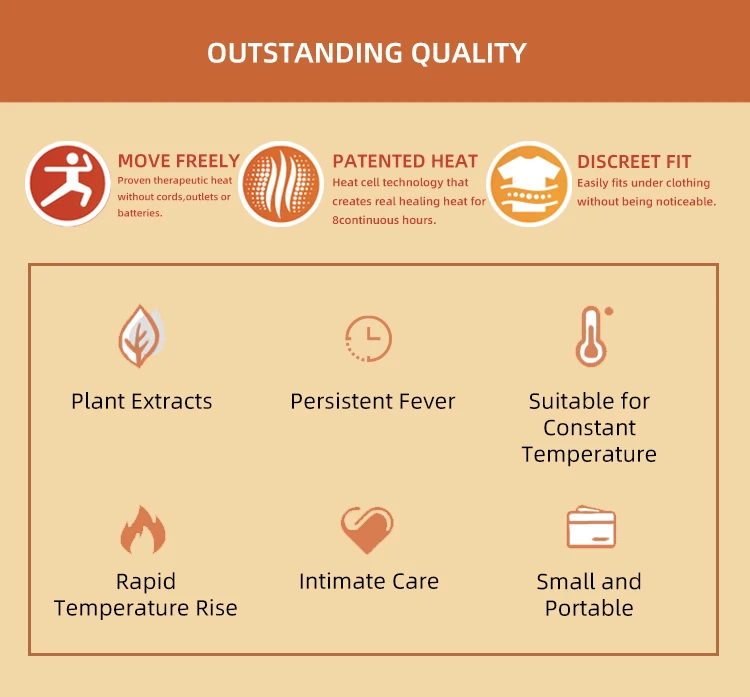 OUTSTANDING QUALITY

MOVE FREELY
Proven therapeutic heat without cords,outlets or batteries.

PATENTED HEAT
Heat cell technology that creates real healing heat for 8continuous hours.

DISCREET FIT
Easily fits under clothing without being noticeable.

Plant Extracts

Persistent Fever

Suitable for Constant Temperature

Rapid Temperature Rise

Intimate Care

Small and Portable